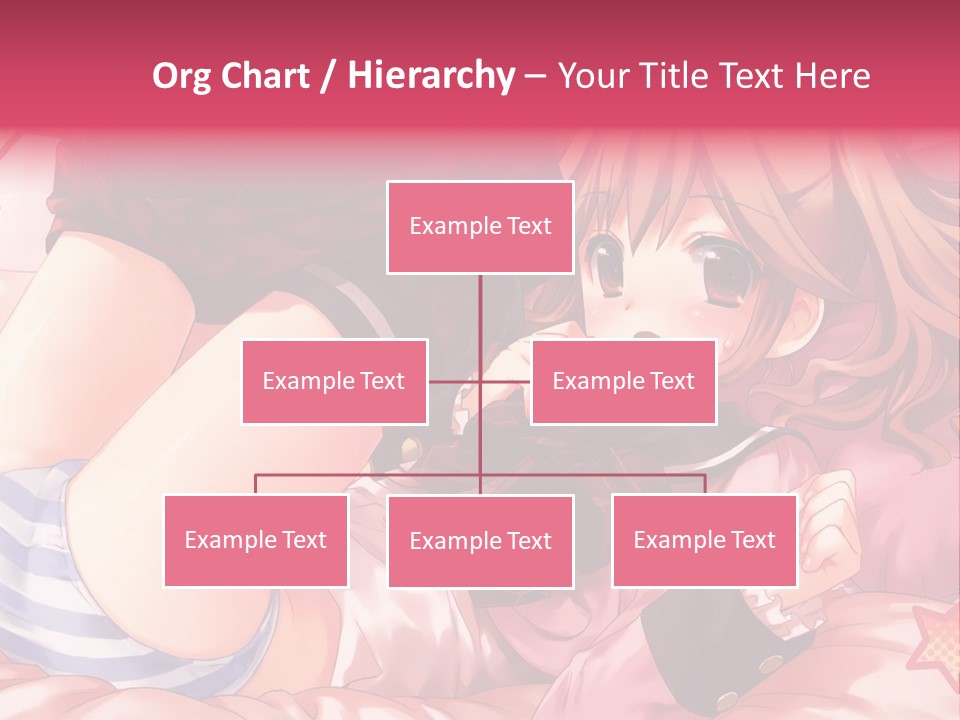 Org Chart / Hierarchy – Your Title Text Here

Example Text

Example Text

Example Text

Example Text

Example Text

Example Text